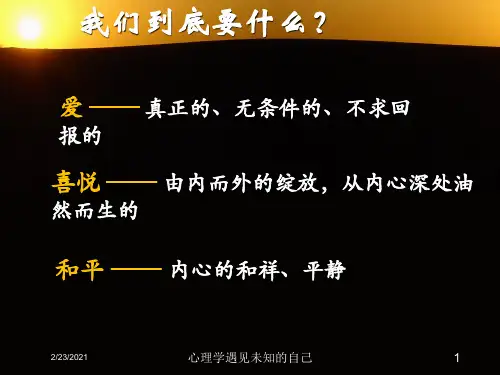 我们到底要什么？

爱 —— 真正的、无条件的、不求回报的

喜悦 —— 由内而外的绽放，从内心深处油然而生的

和平 —— 内心的和祥、平静

2/23/2021

心理学遇见未知的自己

1